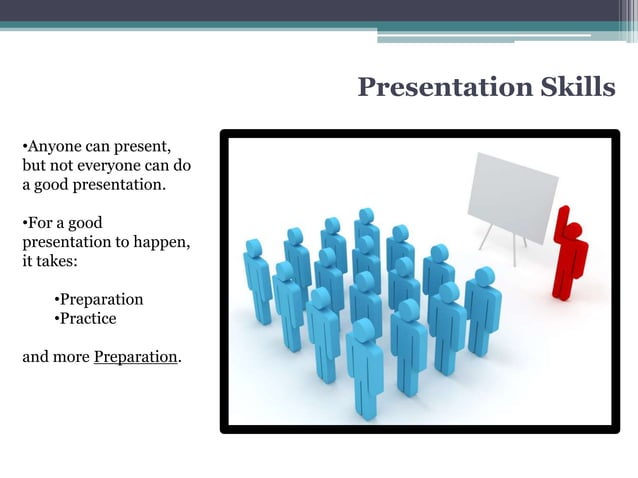 Presentation Skills

•Anyone can present, but not everyone can do a good presentation.

•For a good presentation to happen, it takes:

•Preparation
•Practice

and more Preparation.